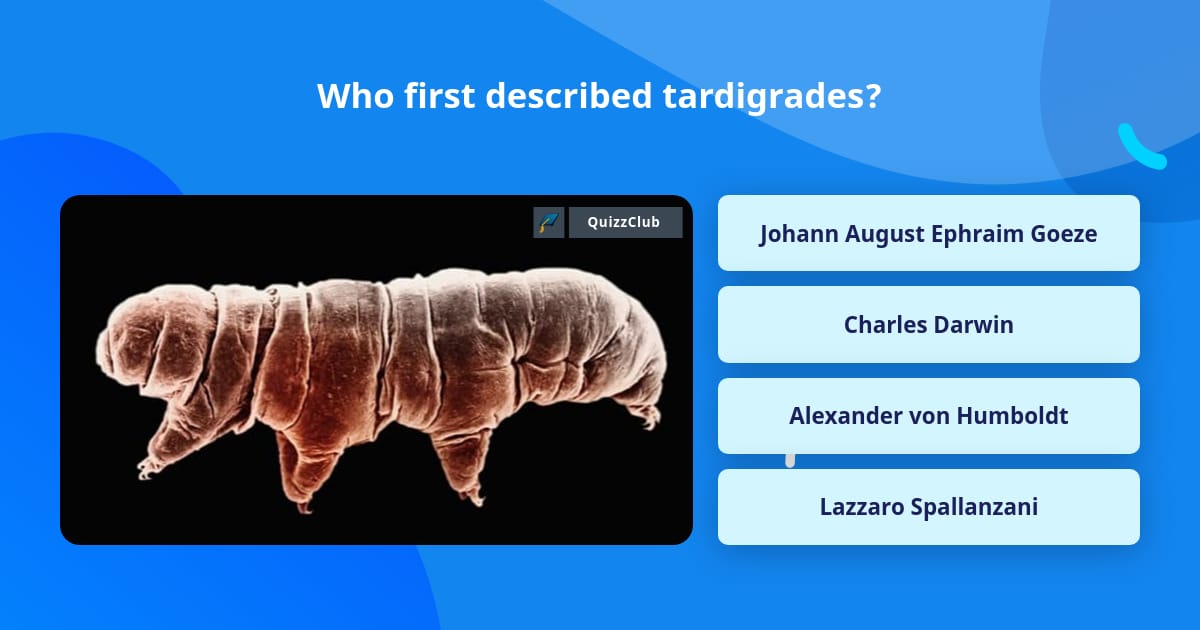 Who first described tardigrades?

QuizzClub

Johann August Ephraim Goeze

Charles Darwin

Alexander von Humboldt

Lazzaro Spallanzani